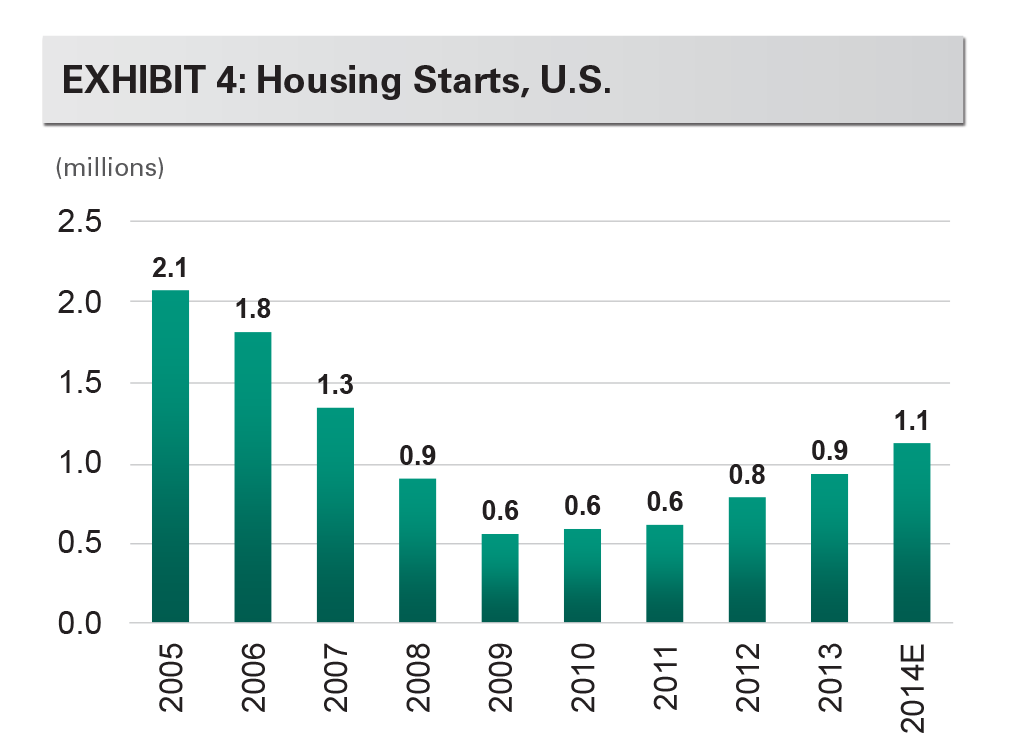 EXHIBIT 4: Housing Starts, U.S.

(millions)

2.5
2.0
1.5
1.0
0.5
0.0

2.1
1.8
1.3
0.9
0.6
0.6
0.6
0.8
0.9
1.1

2005
2006
2007
2008
2009
2010
2011
2012
2013
2014E